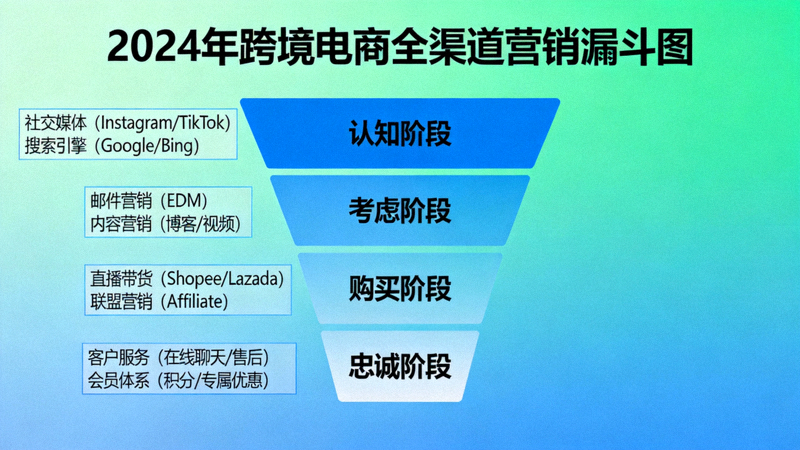 2024年跨境电商全渠道营销漏斗图

社交媒体（Instagram/TikTok）
搜索引擎（Google/Bing）

认知阶段

邮件营销（EDM）
内容营销（博客/视频）

考虑阶段

直播带货（Shopee/Lazada）
联盟营销（Affiliate）

购买阶段

客户服务（在线聊天/售后）
会员体系（积分/专属优惠）

忠诚阶段